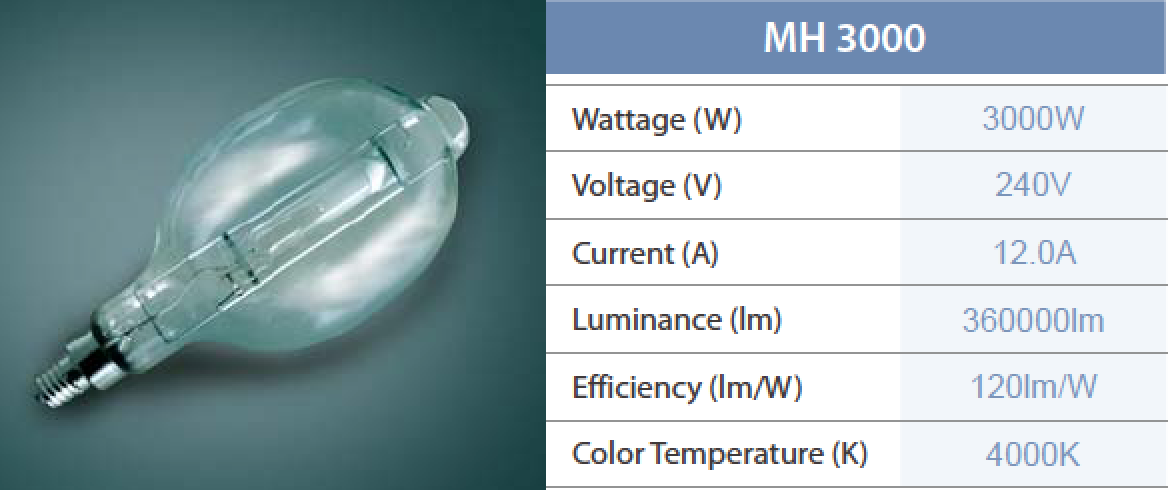 | MH 3000 | |
|---|---|
| Wattage (W) | 3000W |
| Voltage (V) | 240V |
| Current (A) | 12.0A |
| Luminance (lm) | 360000lm |
| Efficiency (lm/W) | 120lm/W |
| Color Temperature (K) | 4000K |